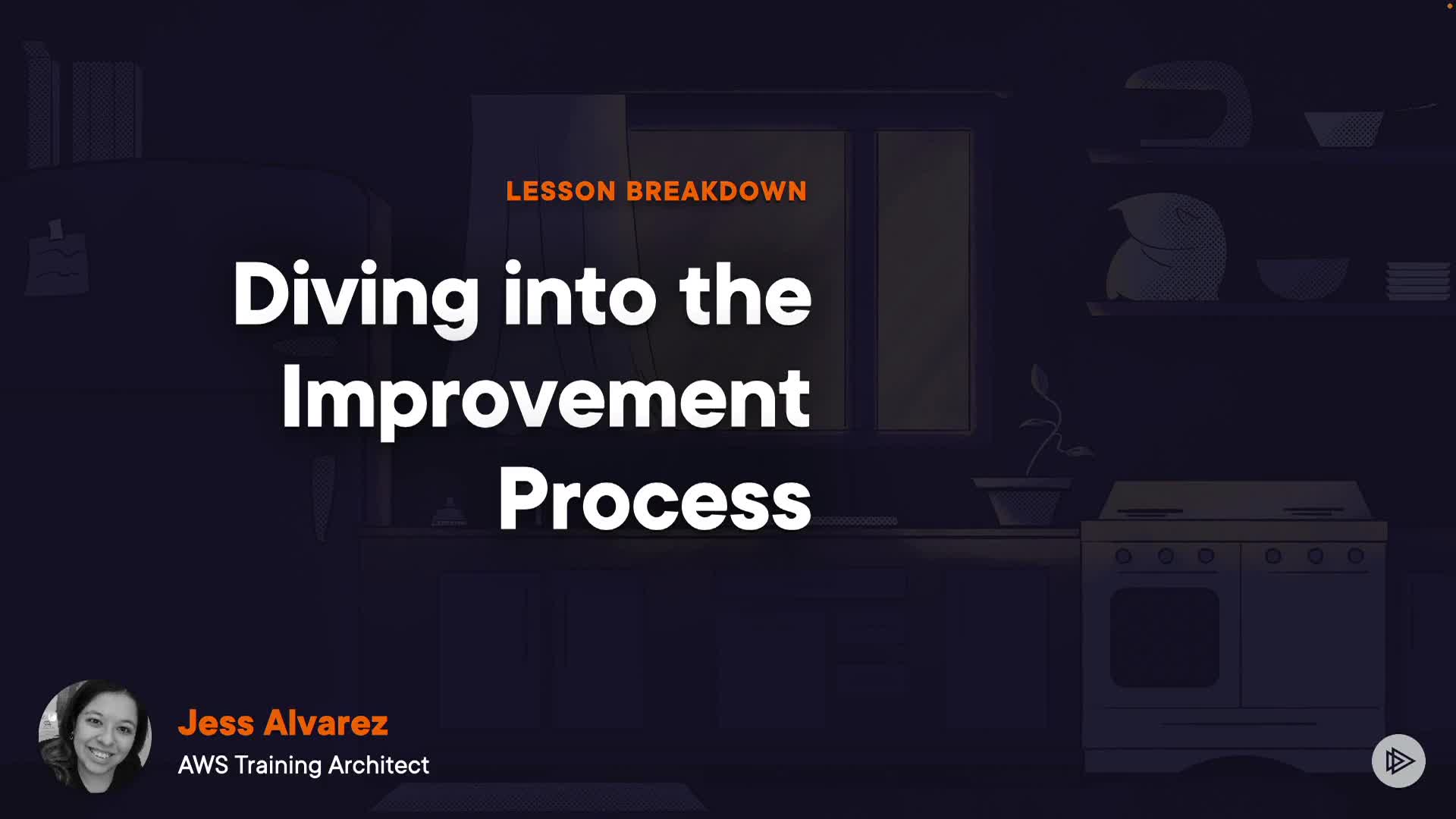 LESSON BREAKDOWN

Diving into the Improvement Process

Jess Alvarez
AWS Training Architect